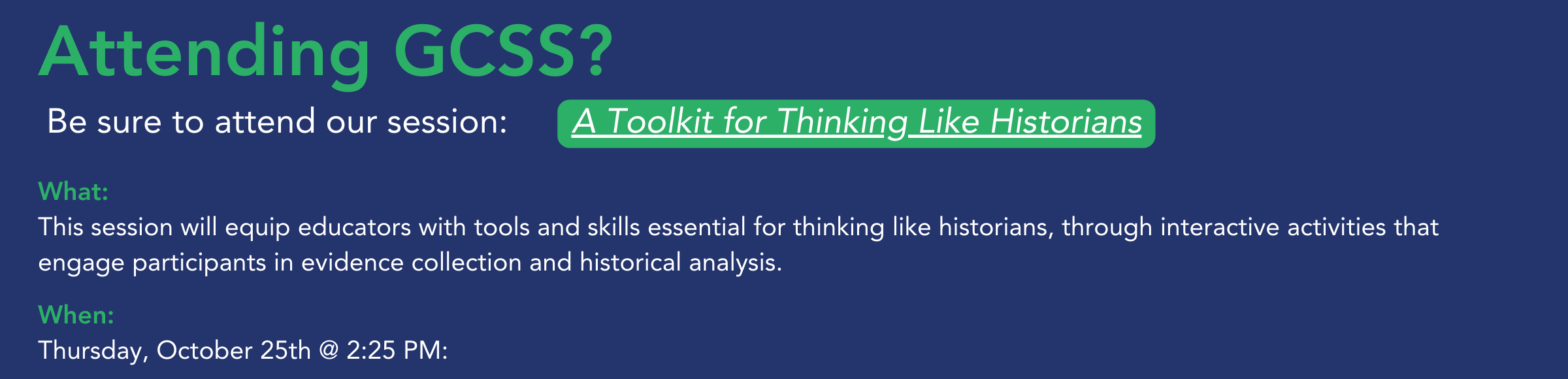 Attending GCSS?

Be sure to attend our session: A Toolkit for Thinking Like Historians

What:
This session will equip educators with tools and skills essential for thinking like historians, through interactive activities that engage participants in evidence collection and historical analysis.

When:
Thursday, October 25th @ 2:25 PM: